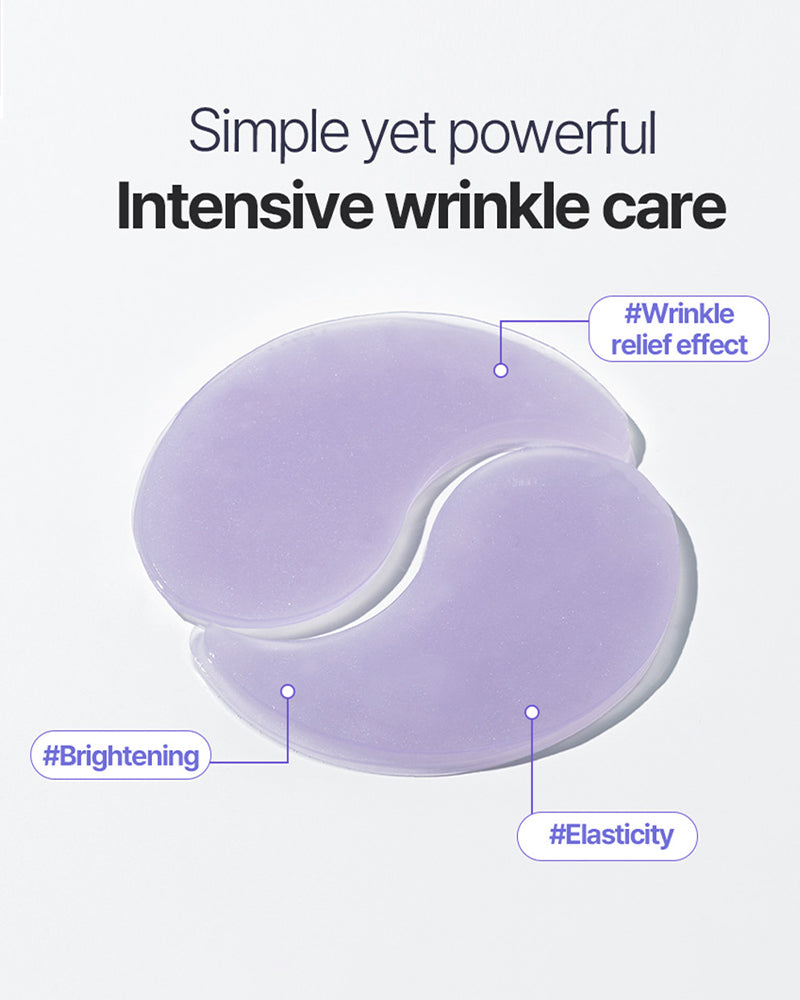 Simple yet powerful
Intensive wrinkle care

#Wrinkle relief effect

#Brightening

#Elasticity